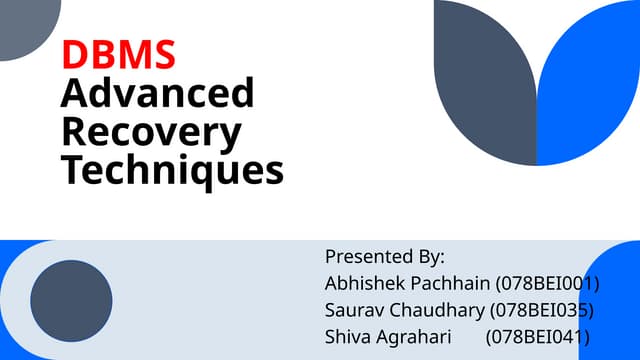 DBMS
Advanced Recovery Techniques

Presented By:
Abhishek Pachhain (078BEI001)
Saurav Chaudhary (078BEI035)
Shiva Agrahari (078BEI041)